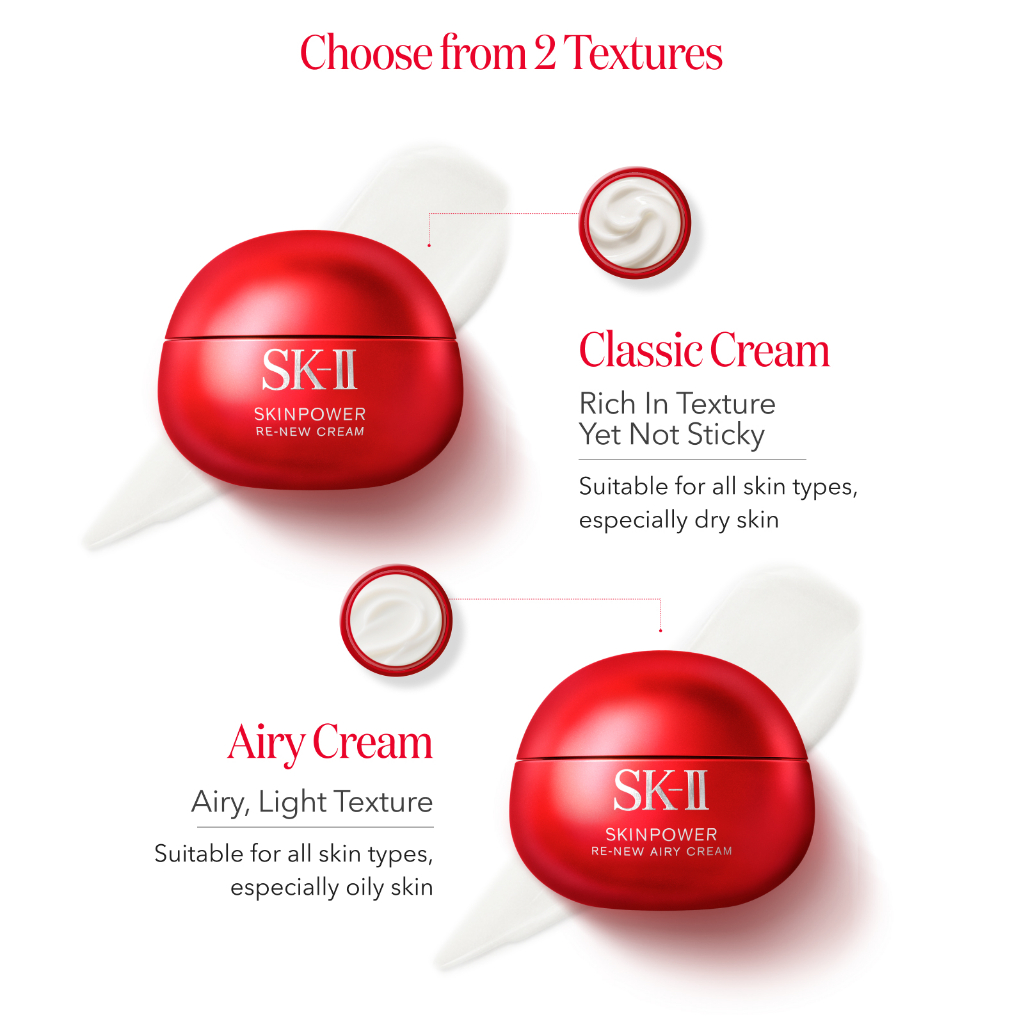 Choose from 2 Textures

SK-II
SKINPOWER
RE-NEW CREAM

Classic Cream
Rich In Texture Yet Not Sticky

Suitable for all skin types, especially dry skin

Airy Cream
Airy, Light Texture

Suitable for all skin types, especially oily skin

SK-II
SKINPOWER
RE-NEW AIRY CREAM